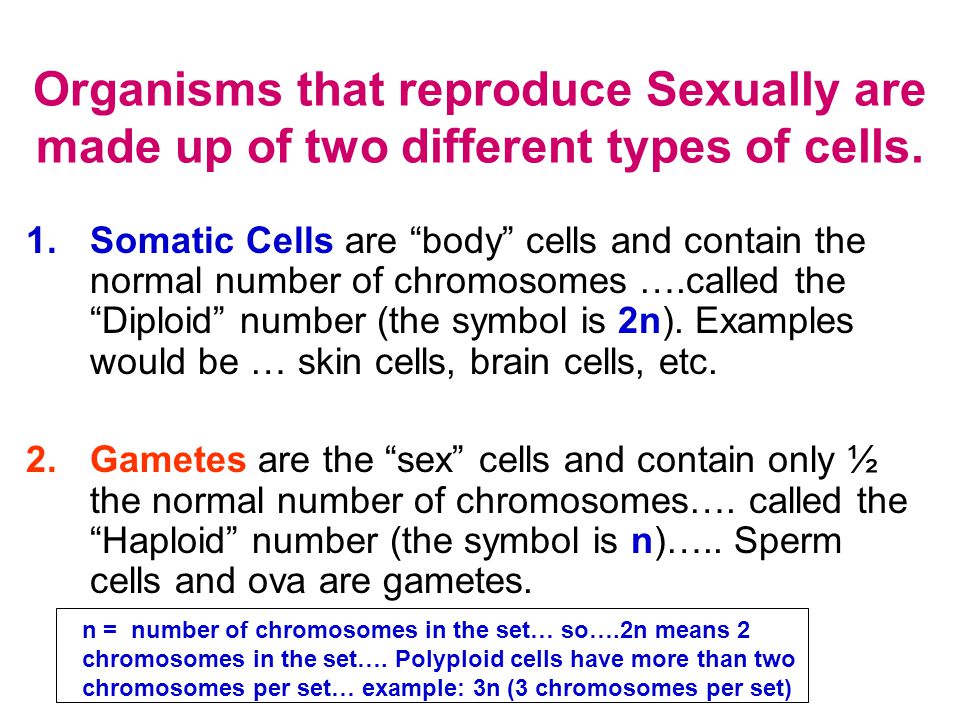 Organisms that reproduce Sexually are made up of two different types of cells.

1. Somatic Cells are “body” cells and contain the normal number of chromosomes ….called the “Diploid” number (the symbol is 2n). Examples would be … skin cells, brain cells, etc.

2. Gametes are the “sex” cells and contain only ½ the normal number of chromosomes…. called the “Haploid” number (the symbol is n)….. Sperm cells and ova are gametes.

n = number of chromosomes in the set… so….2n means 2 chromosomes in the set…. Polyploid cells have more than two chromosomes per set… example: 3n (3 chromosomes per set)